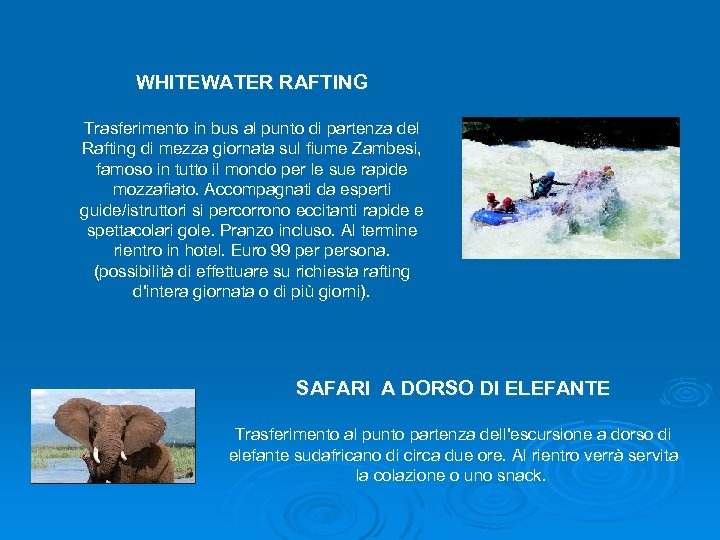 WHITEWATER RAFTING

Trasferimento in bus al punto di partenza del Rafting di mezza giornata sul fiume Zambesi, famoso in tutto il mondo per le sue rapide mozzafiato. Accompagnati da esperti guide/istruttori si percorrono eccitanti rapide e spettacolari gole. Pranzo incluso. Al termine rientro in hotel. Euro 99 per persona. (possibilità di effettuare su richiesta rafting d'intera giornata o di più giorni).

SAFARI A DORSO DI ELEFANTE

Trasferimento al punto partenza dell'escursione a dorso di elefante sudafricano di circa due ore. Al rientro verrà servita la colazione o uno snack.